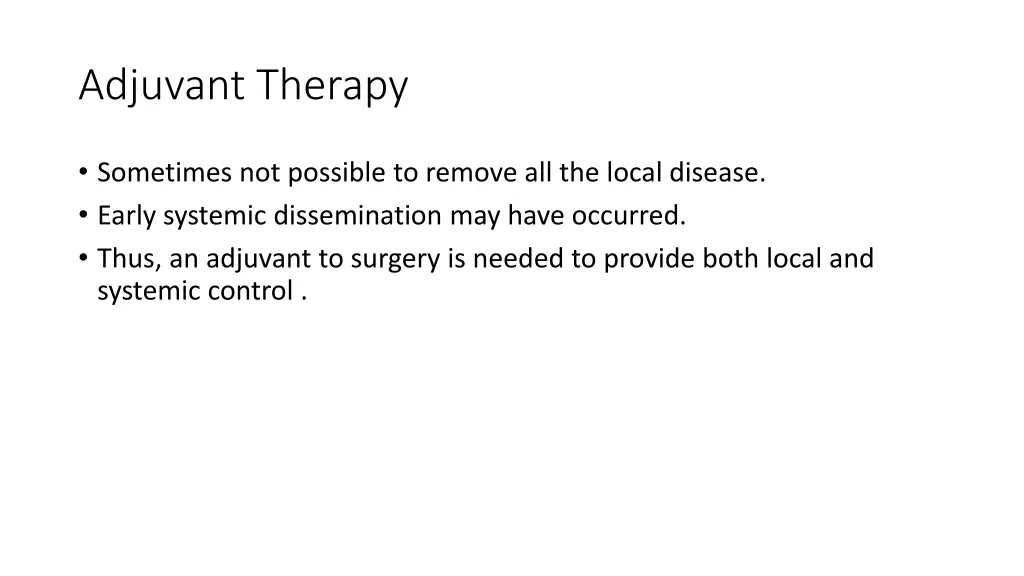 Adjuvant Therapy

• Sometimes not possible to remove all the local disease.
• Early systemic dissemination may have occurred.
• Thus, an adjuvant to surgery is needed to provide both local and systemic control .